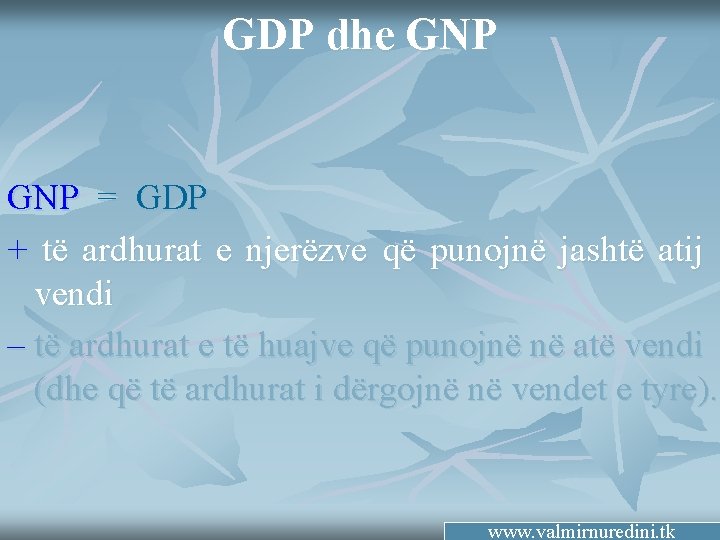 GDP dhe GNP

GNP = GDP

+ të ardhurat e njerëzve që punojnë jashtë atij vendi

– të ardhurat e të huajve që punojnë në atë vendi (dhe që të ardhurat i dërgojnë në vendet e tyre).

www.valmirnuredini.tk